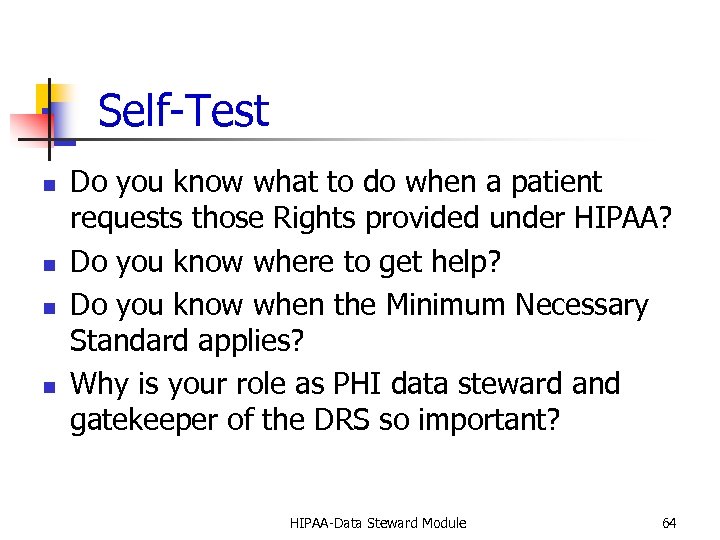 Self-Test

- Do you know what to do when a patient requests those Rights provided under HIPAA?
- Do you know where to get help?
- Do you know when the Minimum Necessary Standard applies?
- Why is your role as PHI data steward and gatekeeper of the DRS so important?

HIPAA-Data Steward Module 64